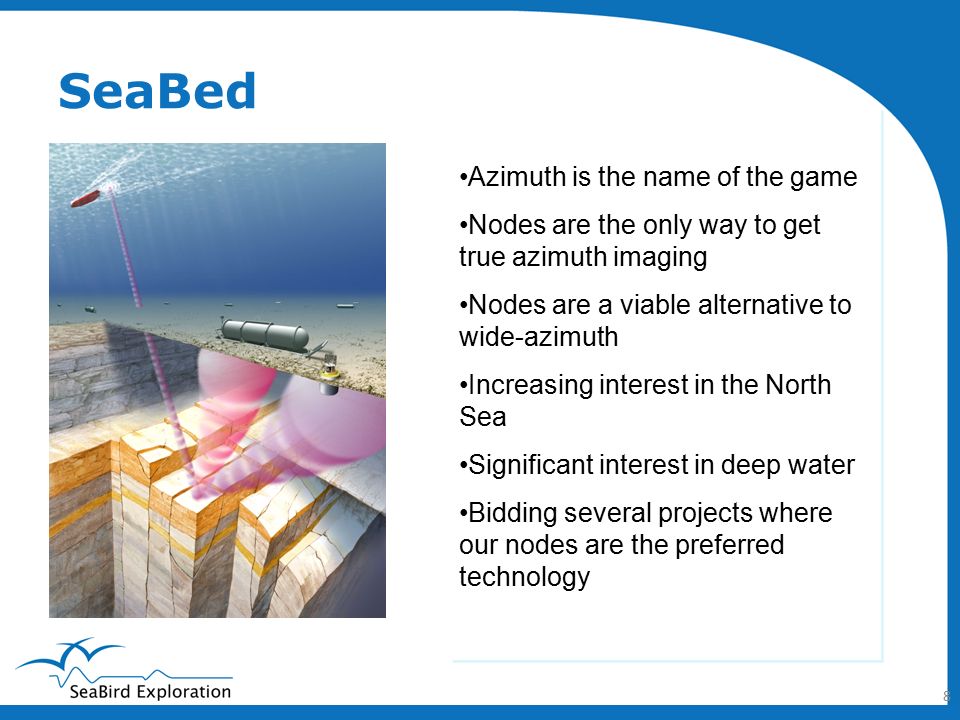 SeaBed

•Azimuth is the name of the game

•Nodes are the only way to get true azimuth imaging

•Nodes are a viable alternative to wide-azimuth

•Increasing interest in the North Sea

•Significant interest in deep water

•Bidding several projects where our nodes are the preferred technology

SeaBird Exploration

8